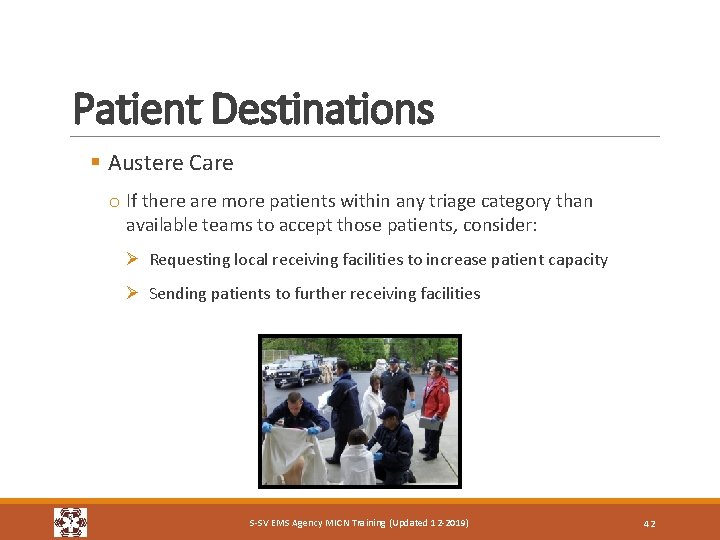 Patient Destinations

▪ Austere Care

o If there are more patients within any triage category than available teams to accept those patients, consider:

➢ Requesting local receiving facilities to increase patient capacity

➢ Sending patients to further receiving facilities

S-SV EMS Agency MICN Training (Updated 12-2019)

42